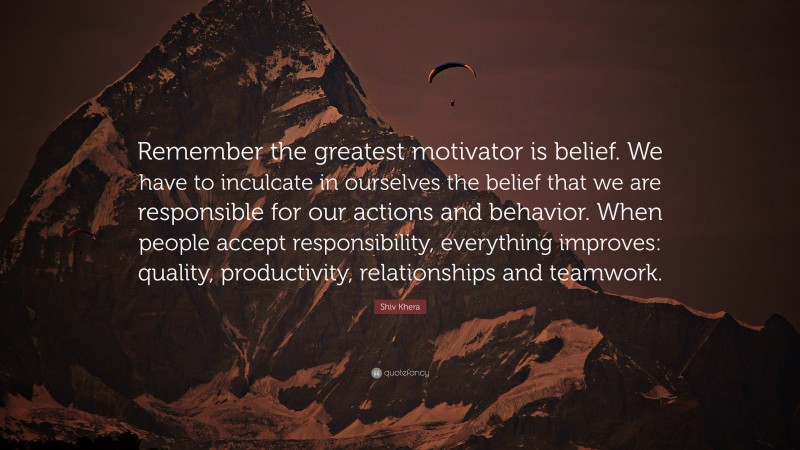 Remember the greatest motivator is belief. We have to inculcate in ourselves the belief that we are responsible for our actions and behavior. When people accept responsibility, everything improves: quality, productivity, relationships and teamwork.

Shiv Khera

quotefancy